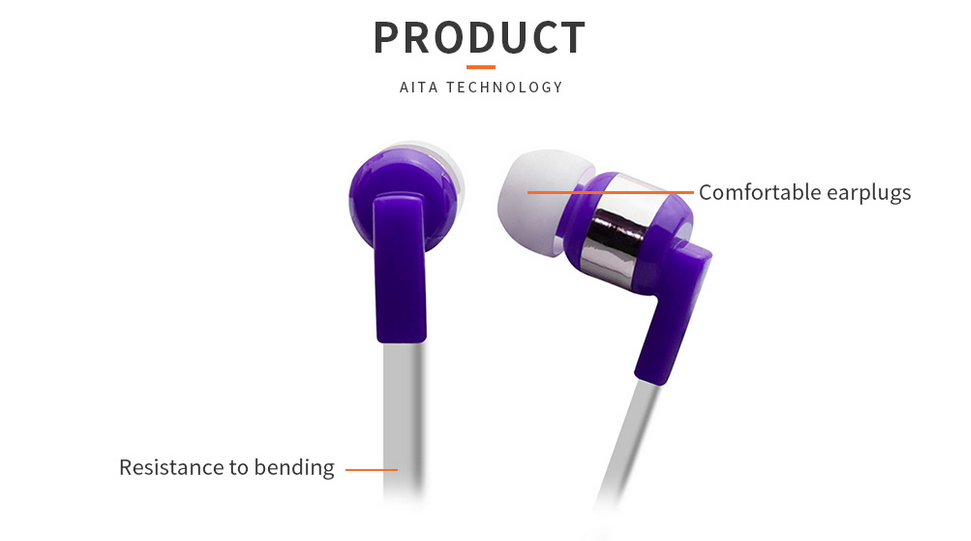 PRODUCT

AITA TECHNOLOGY

Comfortable earplugs

Resistance to bending